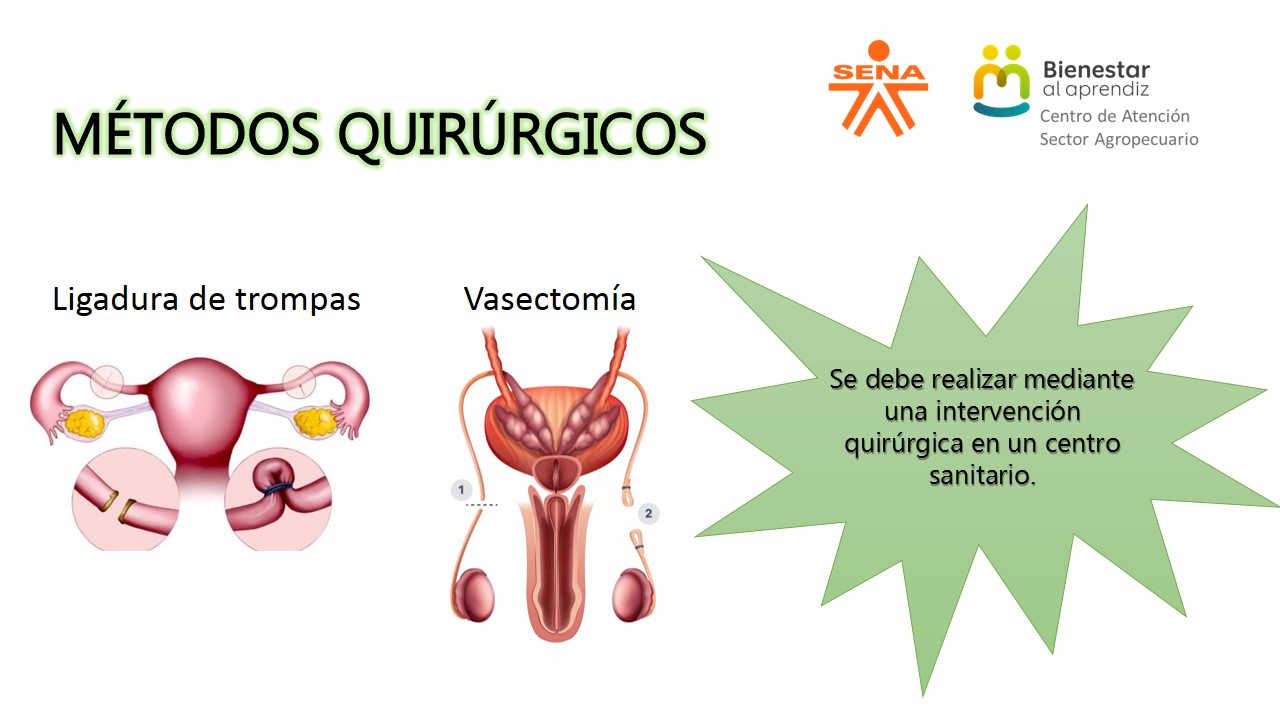 MÉTODOS QUIRÚRGICOS

SENA

Bienestar al aprendiz
Centro de Atención Sector Agropecuario

Ligadura de trompas

Vasectomía

1

2

Se debe realizar mediante una intervención quirúrgica en un centro sanitario.